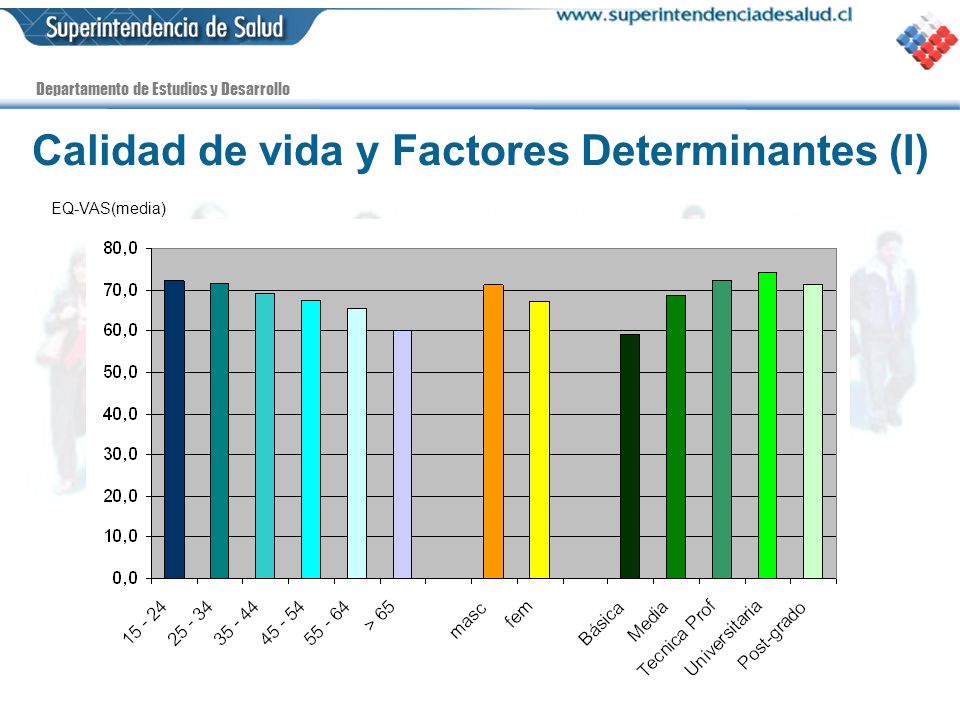 Superintendencia de Salud
www.superintendenciadesalud.cl
Departamento de Estudios y Desarrollo

Calidad de vida y Factores Determinantes (I)

EQ-VAS(media)

80,0
70,0
60,0
50,0
40,0
30,0
20,0
10,0
0,0

15 - 24
25 - 34
35 - 44
45 - 54
55 - 64
> 65
masc
fem
Básica
Media
Tecnica Prof
Universitaria
Post-grado